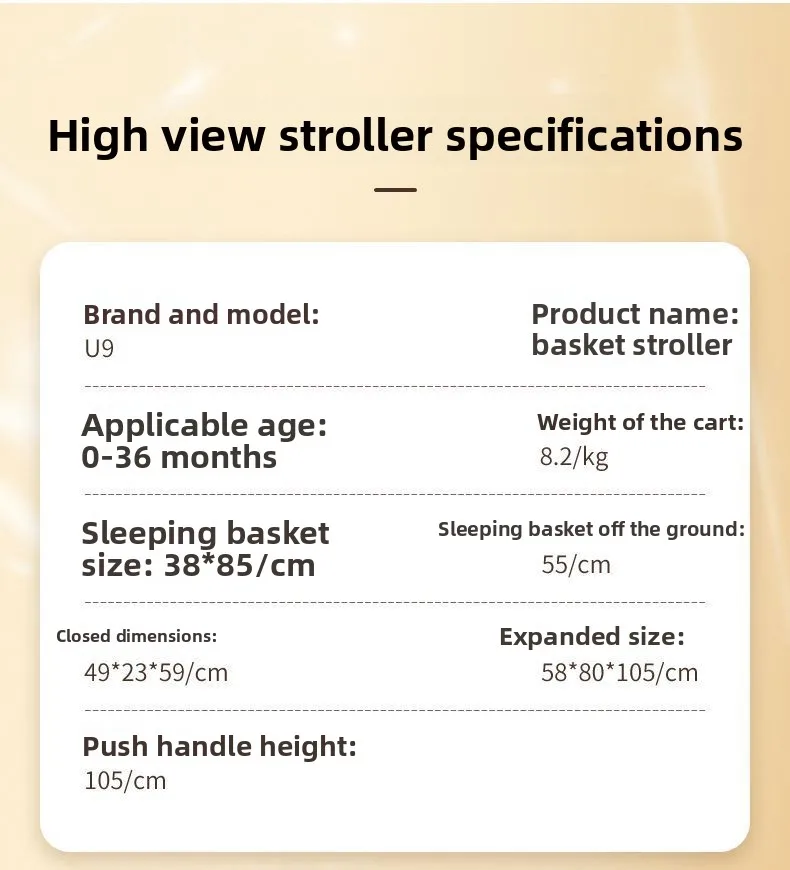 High view stroller specifications

Brand and model:
U9

Product name:
basket stroller

Applicable age:
0-36 months

Weight of the cart:
8.2/kg

Sleeping basket size: 38*85/cm

Sleeping basket off the ground:
55/cm

Closed dimensions:
49*23*59/cm

Expanded size:
58*80*105/cm

Push handle height:
105/cm